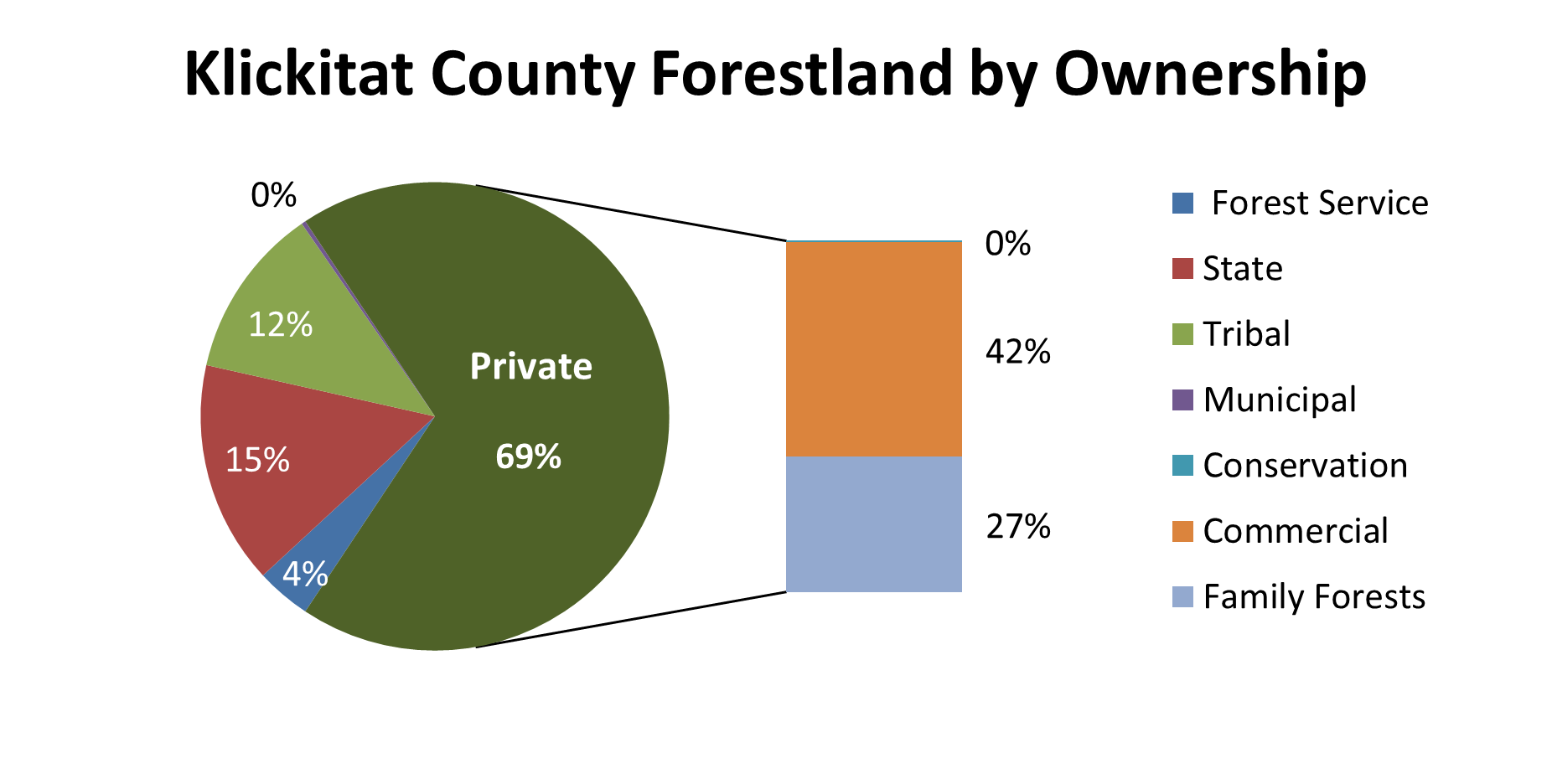 Klickitat County Forestland by Ownership

0%

12%

Private

69%

15%

4%

0%

42%

27%

Forest Service
State
Tribal
Municipal
Conservation
Commercial
Family Forests